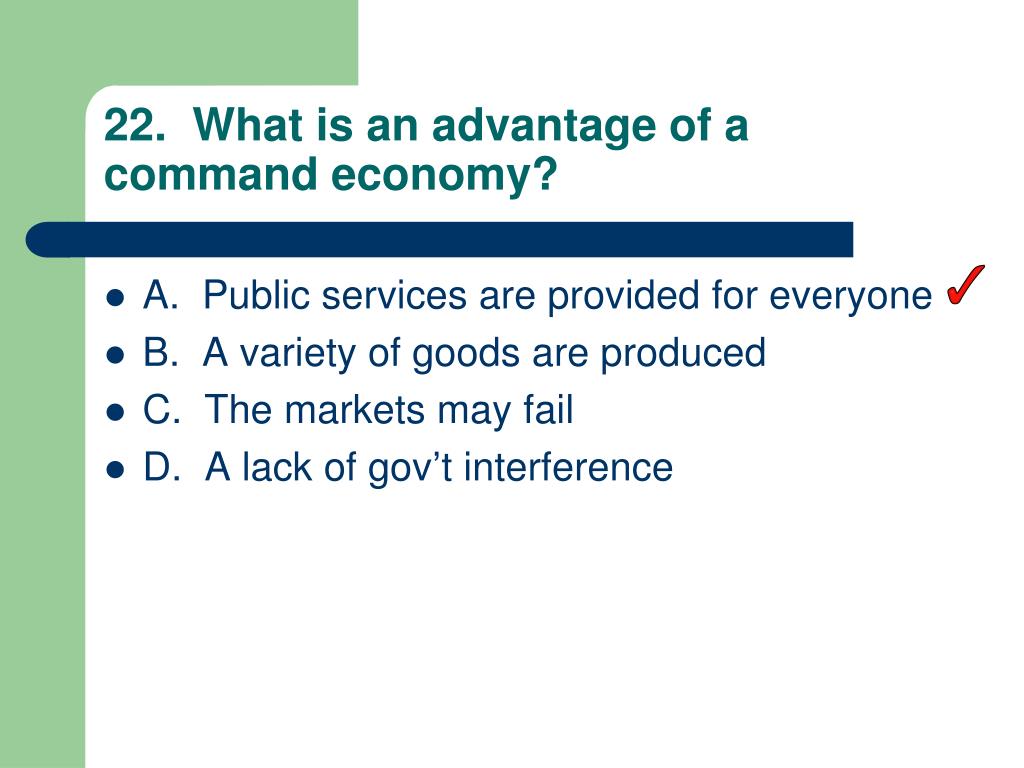 22. What is an advantage of a command economy?

- A. Public services are provided for everyone ✓
- B. A variety of goods are produced
- C. The markets may fail
- D. A lack of gov’t interference